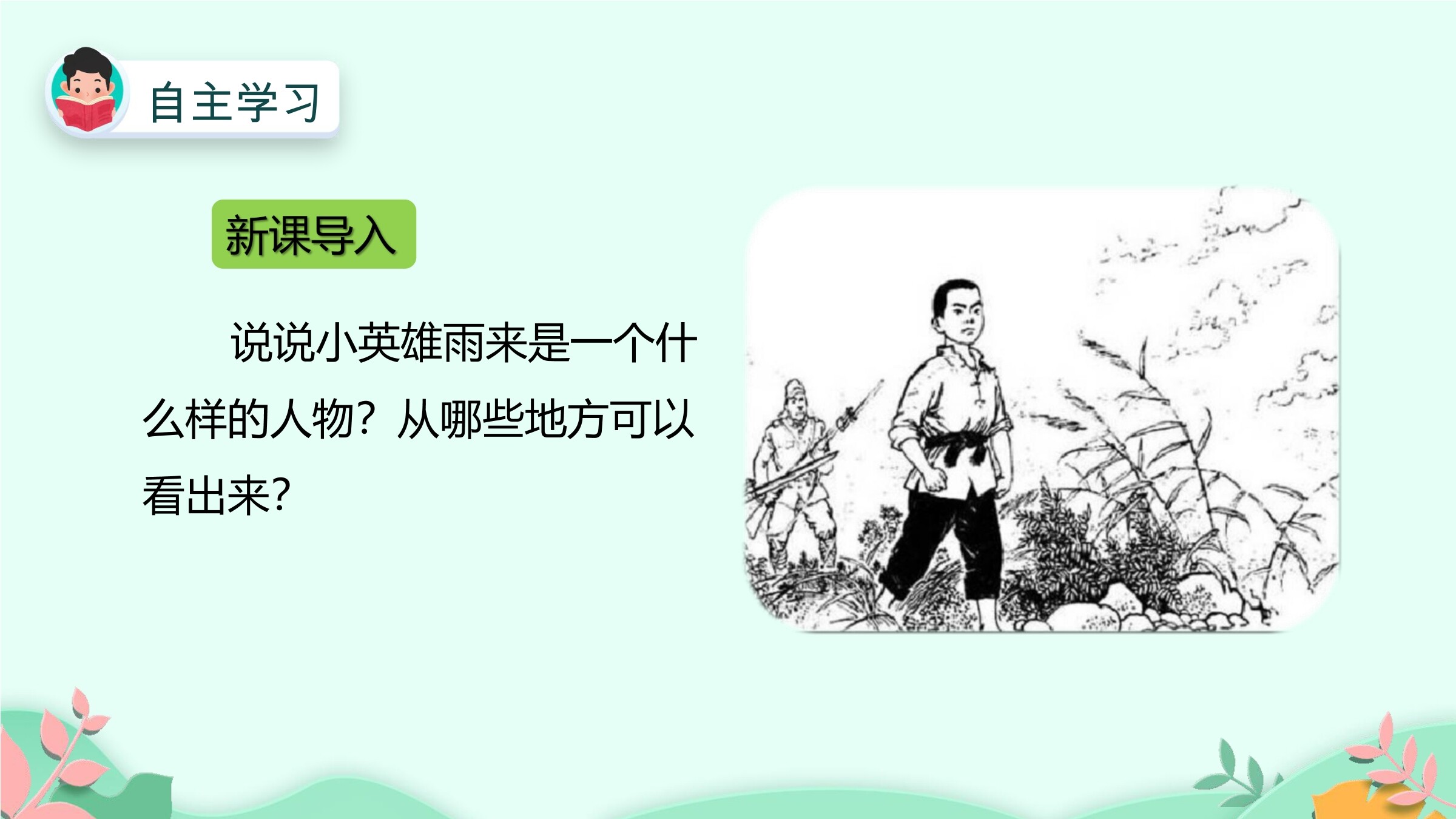 自主学习

新课导入

说说小英雄雨来是一个什么样的人物？从哪些地方可以看出来?